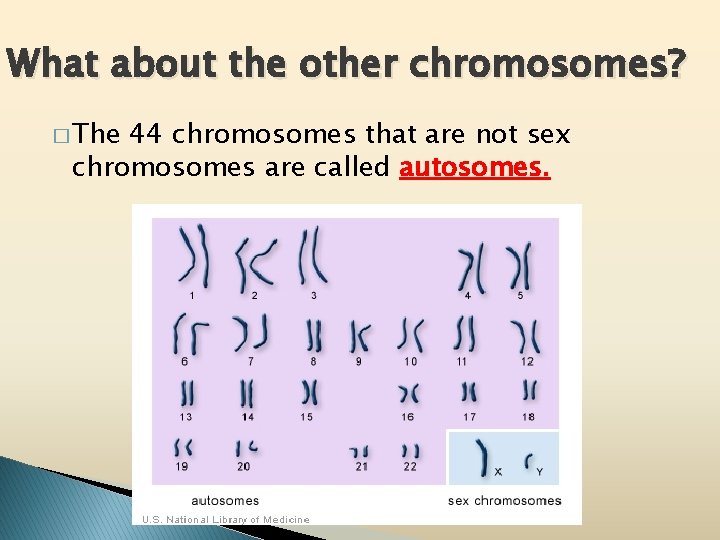 What about the other chromosomes?

□ The 44 chromosomes that are not sex chromosomes are called autosomes.

1 2 3 4 5

6 7 8 9 10 11 12

13 14 15 16 17 18

19 20 21 22

X Y

autosomes

sex chromosomes

U.S. National Library of Medicine